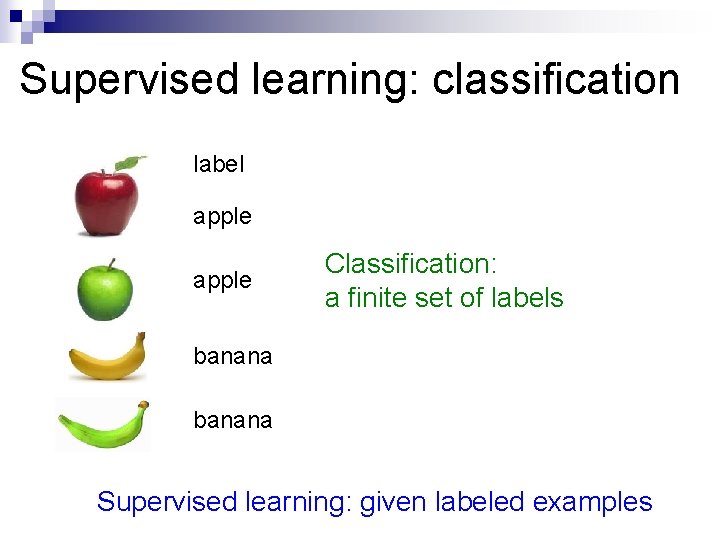 Supervised learning: classification

label

apple

apple

banana

banana

Classification:
a finite set of labels

Supervised learning: given labeled examples